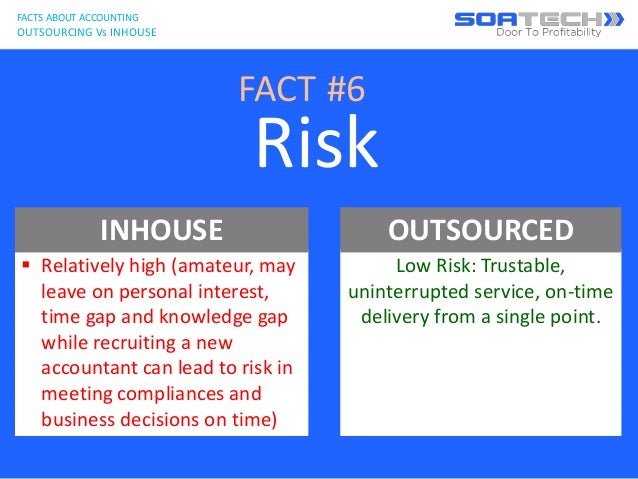 FACTS ABOUT ACCOUNTING
OUTSOURCING Vs INHOUSE

SOATECH
Door To Profitability

FACT #6
Risk

INHOUSE

▪ Relatively high (amateur, may leave on personal interest, time gap and knowledge gap while recruiting a new accountant can lead to risk in meeting compliances and business decisions on time)

OUTSOURCED

Low Risk: Trustable, uninterrupted service, on-time delivery from a single point.